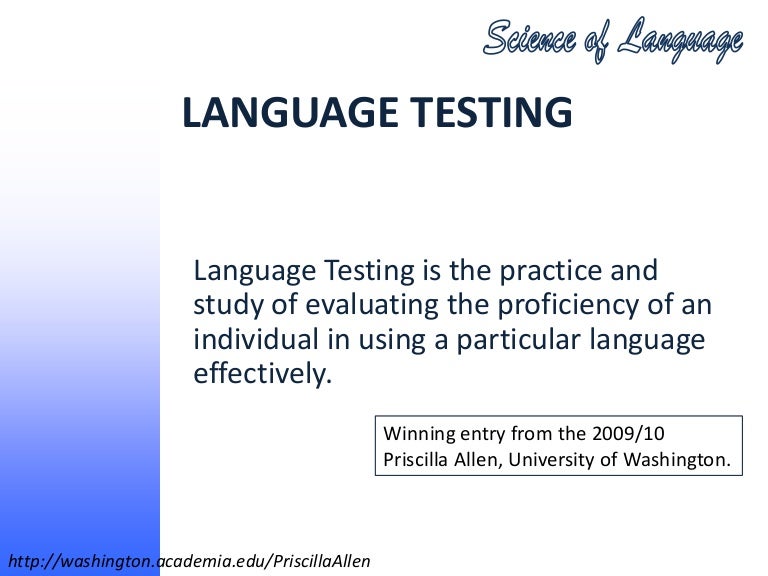 Science of Language

LANGUAGE TESTING

Language Testing is the practice and study of evaluating the proficiency of an individual in using a particular language effectively.

Winning entry from the 2009/10
Priscilla Allen, University of Washington.

http://washington.academia.edu/PriscillaAllen